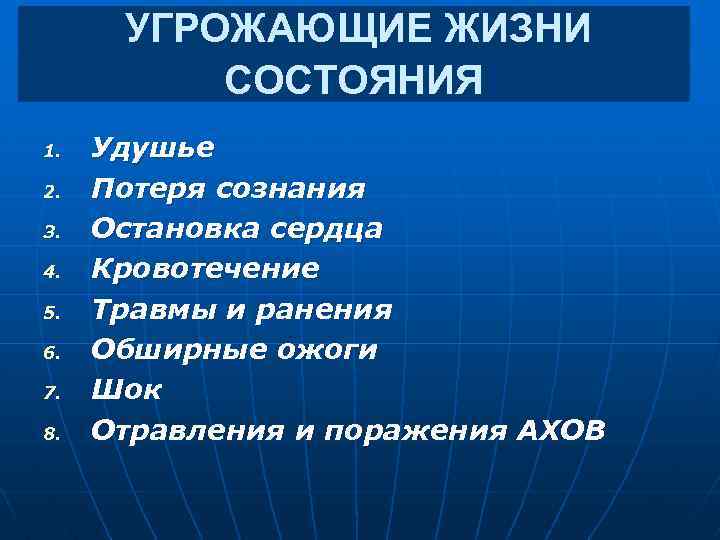 УГРОЖАЮЩИЕ ЖИЗНИ СОСТОЯНИЯ

1. Удушье
2. Потеря сознания
3. Остановка сердца
4. Кровотечение
5. Травмы и ранения
6. Обширные ожоги
7. Шок
8. Отравления и поражения АХОВ